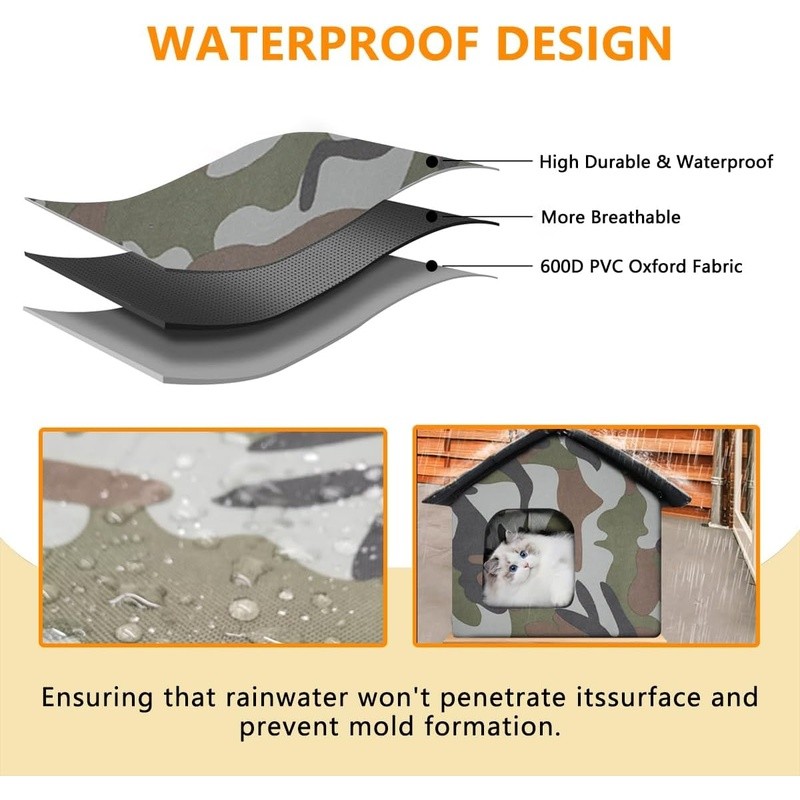 WATERPROOF DESIGN

High Durable & Waterproof

More Breathable

600D PVC Oxford Fabric

Ensuring that rainwater won't penetrate itssurface and prevent mold formation.